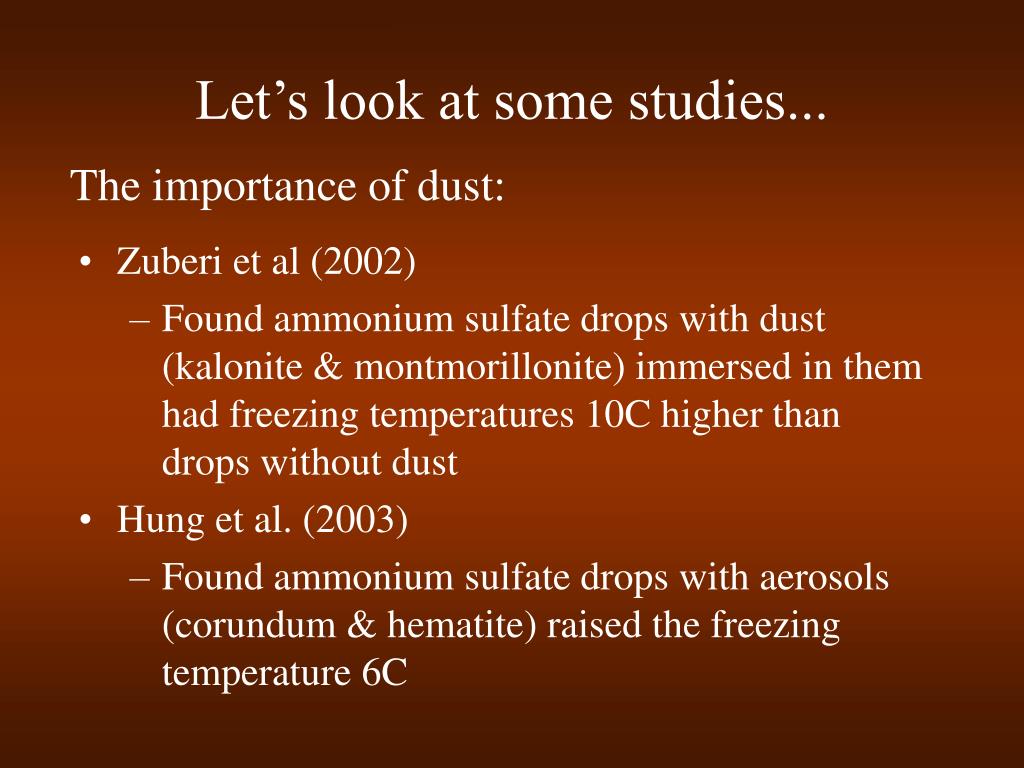 Let’s look at some studies...

The importance of dust:

• Zuberi et al (2002)
 – Found ammonium sulfate drops with dust (kalonite & montmorillonite) immersed in them had freezing temperatures 10C higher than drops without dust
• Hung et al. (2003)
 – Found ammonium sulfate drops with aerosols (corundum & hematite) raised the freezing temperature 6C